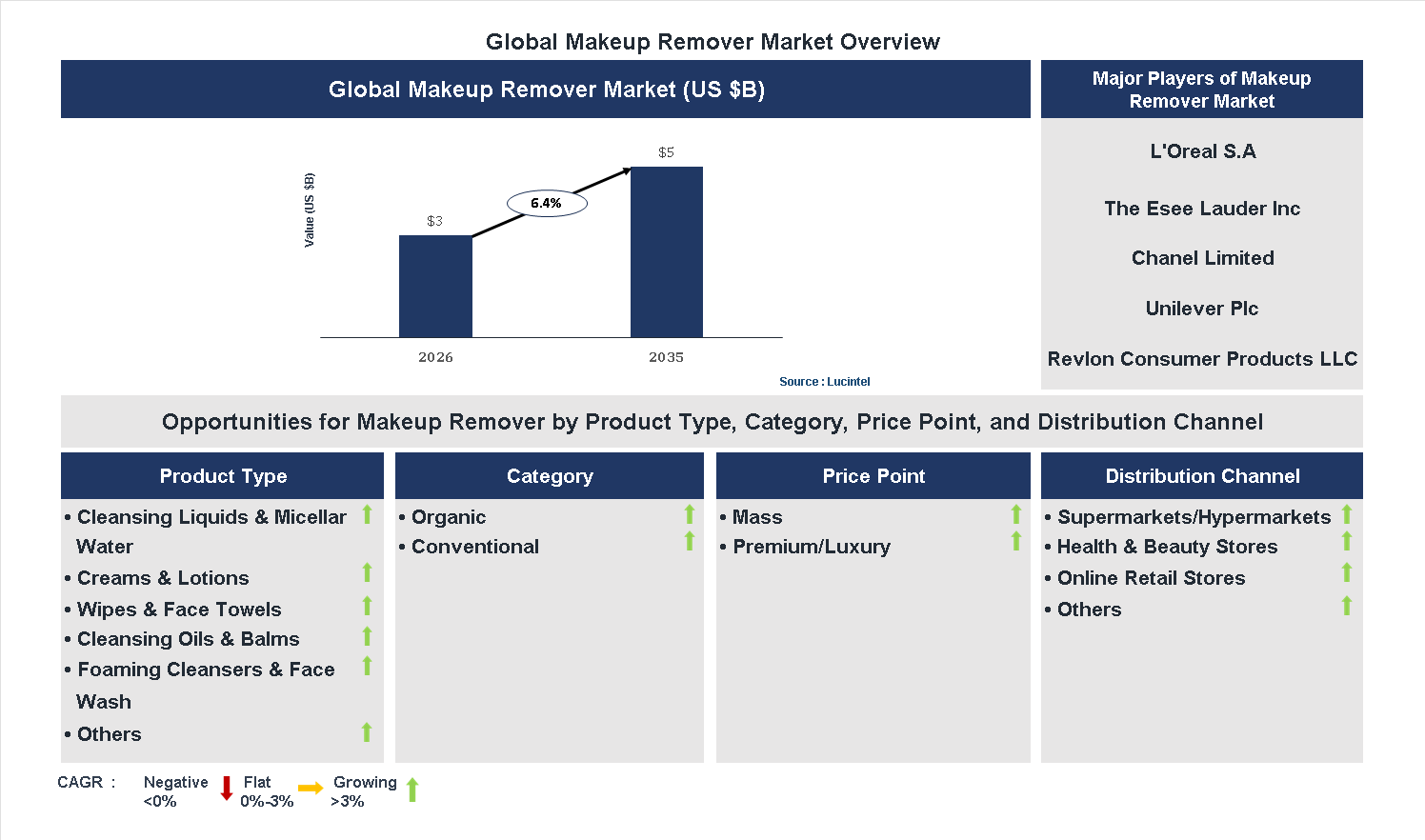 Global Makeup Remover Market Overview

Global Makeup Remover Market (US $B)

Value (US $B)

$3

6.4%

$5

2026

2035

Source : Lucintel

Major Players of Makeup Remover Market

L'Oreal S.A

The Esee Lauder Inc

Chanel Limited

Unilever Plc

Revlon Consumer Products LLC

Opportunities for Makeup Remover by Product Type, Category, Price Point, and Distribution Channel

Product Type

• Cleansing Liquids & Micellar Water
• Creams & Lotions
• Wipes & Face Towels
• Cleansing Oils & Balms
• Foaming Cleansers & Face Wash
• Others

Category

• Organic
• Conventional

Price Point

• Mass
• Premium/Luxury

Distribution Channel

• Supermarkets/Hypermarkets
• Health & Beauty Stores
• Online Retail Stores
• Others

CAGR : Negative <0% Flat 0%-3% Growing >3%